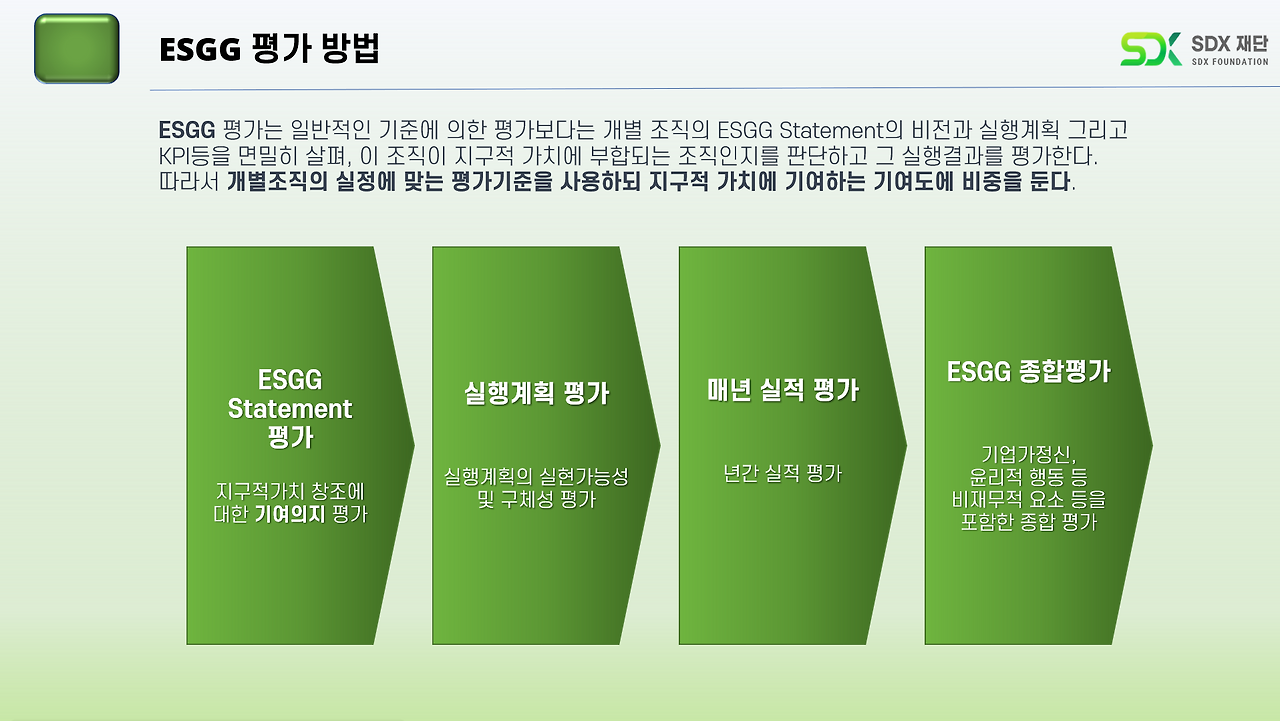 ESGG 평가 방법

SDX 재단
SDX FOUNDATION

ESGG 평가는 일반적인 기준에 의한 평가보다는 개별 조직의 ESGG Statement의 비전과 실행계획 그리고 KPI등을 면밀히 살펴, 이 조직이 지구적 가치에 부합되는 조직인지를 판단하고 그 실행결과를 평가한다. 따라서 개별조직의 실정에 맞는 평가기준을 사용하되 지구적 가치에 기여하는 기여도에 비중을 둔다.

ESGG Statement 평가

지구적가치 창조에 대한 기여의지 평가

실행계획 평가

실행계획의 실현가능성 및 구체성 평가

매년 실적 평가

년간 실적 평가

ESGG 종합평가

기업가정신, 윤리적 행동 등 비재무적 요소 등을 포함한 종합 평가